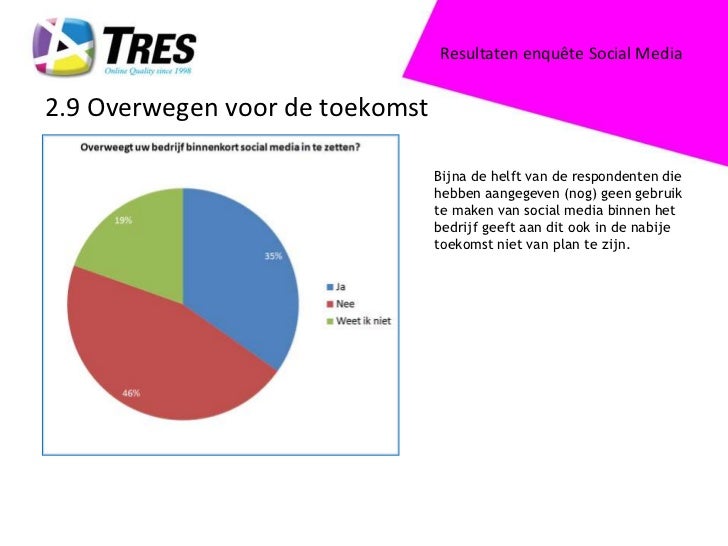 TRES
Online Quality since 1998

Resultaten enquête Social Media

2.9 Overwegen voor de toekomst

Overweegt uw bedrijf binnenkort social media in te zetten?

19%

35%

46%

Ja
Nee
Weet ik niet

Bijna de helft van de respondenten die hebben aangegeven (nog) geen gebruik te maken van social media binnen het bedrijf geeft aan dit ook in de nabije toekomst niet van plan te zijn.